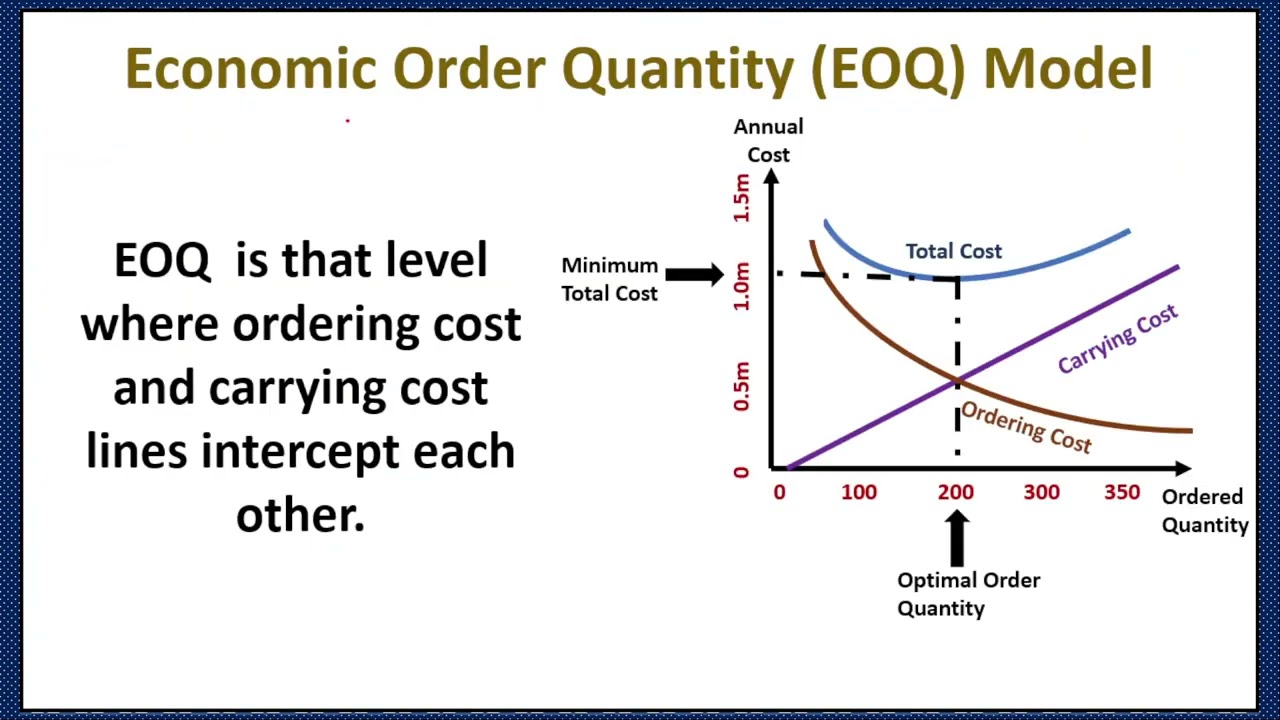 Economic Order Quantity (EOQ) Model

EOQ is that level where ordering cost and carrying cost lines intercept each other.

Annual Cost

1.5m
1.0m
0.5m
0

Minimum Total Cost

Total Cost

Carrying Cost

Ordering Cost

0 100 200 300 350

Ordered Quantity

Optimal Order Quantity